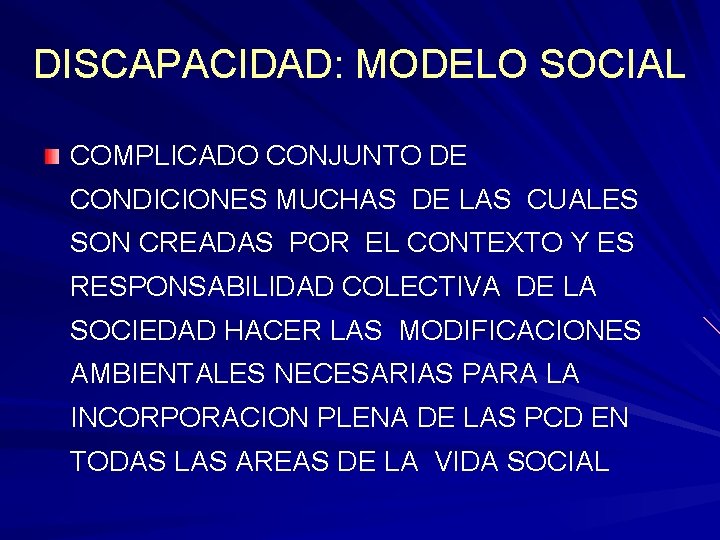 DISCAPACIDAD: MODELO SOCIAL

COMPLICADO CONJUNTO DE CONDICIONES MUCHAS DE LAS CUALES SON CREADAS POR EL CONTEXTO Y ES RESPONSABILIDAD COLECTIVA DE LA SOCIEDAD HACER LAS MODIFICACIONES AMBIENTALES NECESARIAS PARA LA INCORPORACION PLENA DE LAS PCD EN TODAS LAS AREAS DE LA VIDA SOCIAL